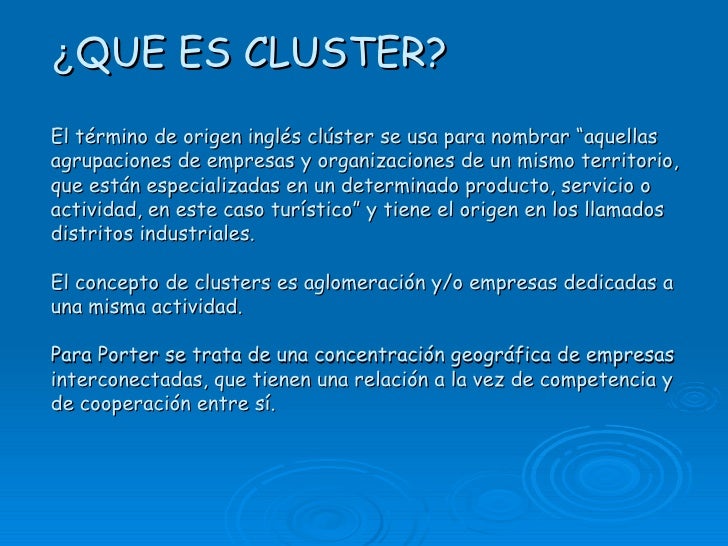 ¿QUE ES CLUSTER?

El término de origen inglés clúster se usa para nombrar “aquellas agrupaciones de empresas y organizaciones de un mismo territorio, que están especializadas en un determinado producto, servicio o actividad, en este caso turístico” y tiene el origen en los llamados distritos industriales.

El concepto de clusters es aglomeración y/o empresas dedicadas a una misma actividad.

Para Porter se trata de una concentración geográfica de empresas interconectadas, que tienen una relación a la vez de competencia y de cooperación entre sí.